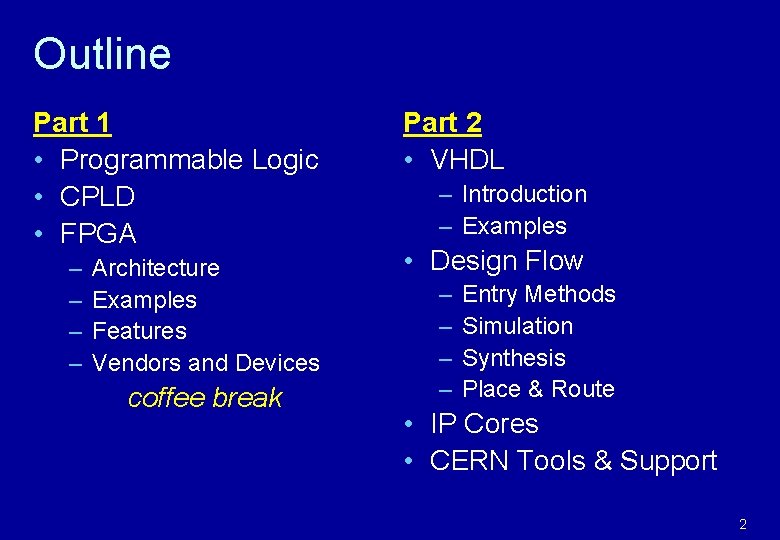 Outline

Part 1
• Programmable Logic
• CPLD
• FPGA
– Architecture
– Examples
– Features
– Vendors and Devices

coffee break

Part 2
• VHDL
– Introduction
– Examples
• Design Flow
– Entry Methods
– Simulation
– Synthesis
– Place & Route
• IP Cores
• CERN Tools & Support

2